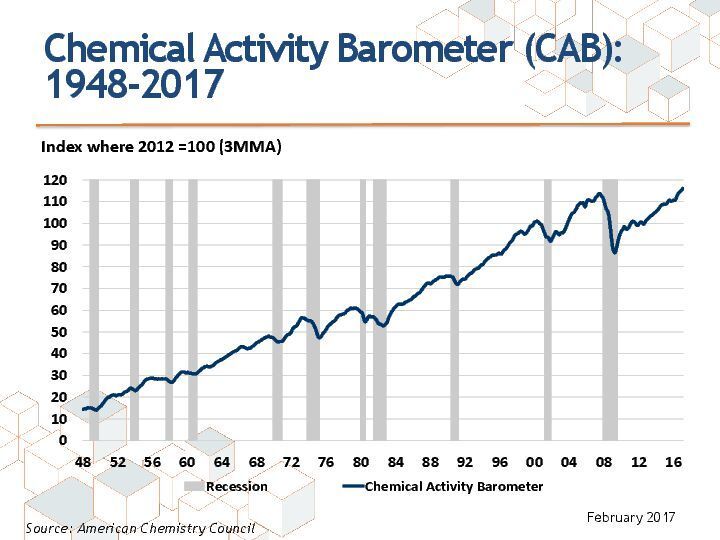 Chemical Activity Barometer (CAB): 1948-2017

Index where 2012 =100 (3MMA)

120
110
100
90
80
70
60
50
40
30
20
10
0

48 52 56 60 64 68 72 76 80 84 88 92 96 00 04 08 12 16

Recession
Chemical Activity Barometer

February 2017

Source: American Chemistry Council